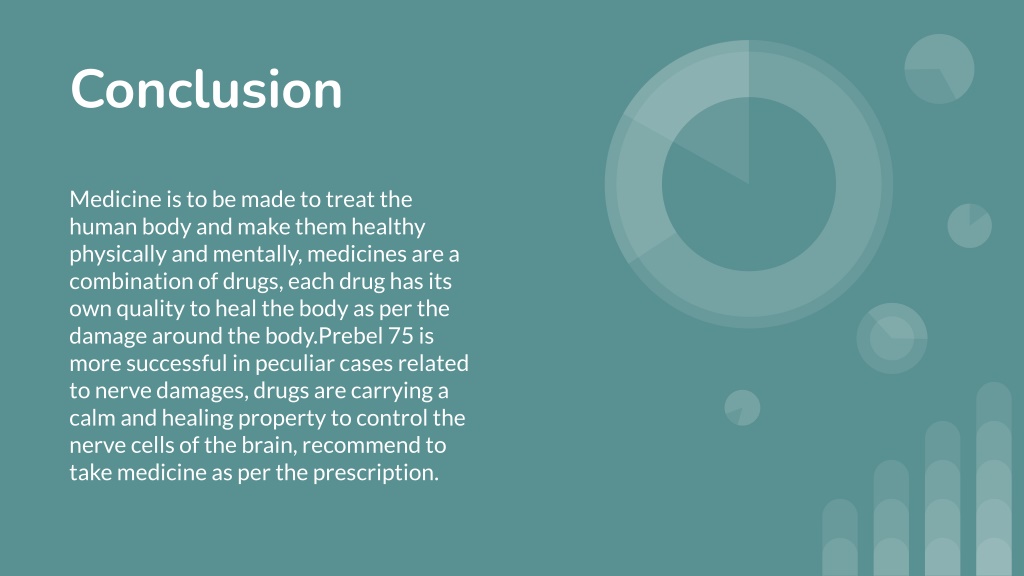 Conclusion

Medicine is to be made to treat the human body and make them healthy physically and mentally, medicines are a combination of drugs, each drug has its own quality to heal the body as per the damage around the body.Prebel 75 is more successful in peculiar cases related to nerve damages, drugs are carrying a calm and healing property to control the nerve cells of the brain, recommend to take medicine as per the prescription.